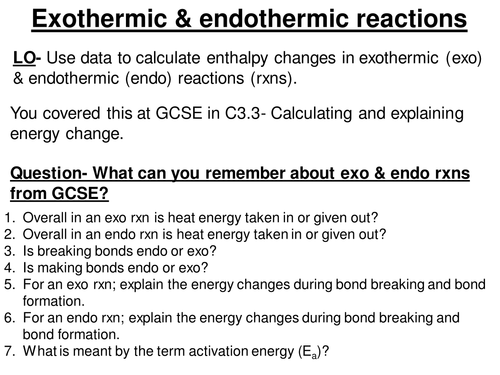 Exothermic & endothermic reactions

LO- Use data to calculate enthalpy changes in exothermic (exo) & endothermic (endo) reactions (rxns).

You covered this at GCSE in C3.3- Calculating and explaining energy change.

Question- What can you remember about exo & endo rxns from GCSE?

1. Overall in an exo rxn is heat energy taken in or given out?
2. Overall in an endo rxn is heat energy taken in or given out?
3. Is breaking bonds endo or exo?
4. Is making bonds endo or exo?
5. For an exo rxn; explain the energy changes during bond breaking and bond formation.
6. For an endo rxn; explain the energy changes during bond breaking and bond formation.
7. What is meant by the term activation energy ($E_a$)?